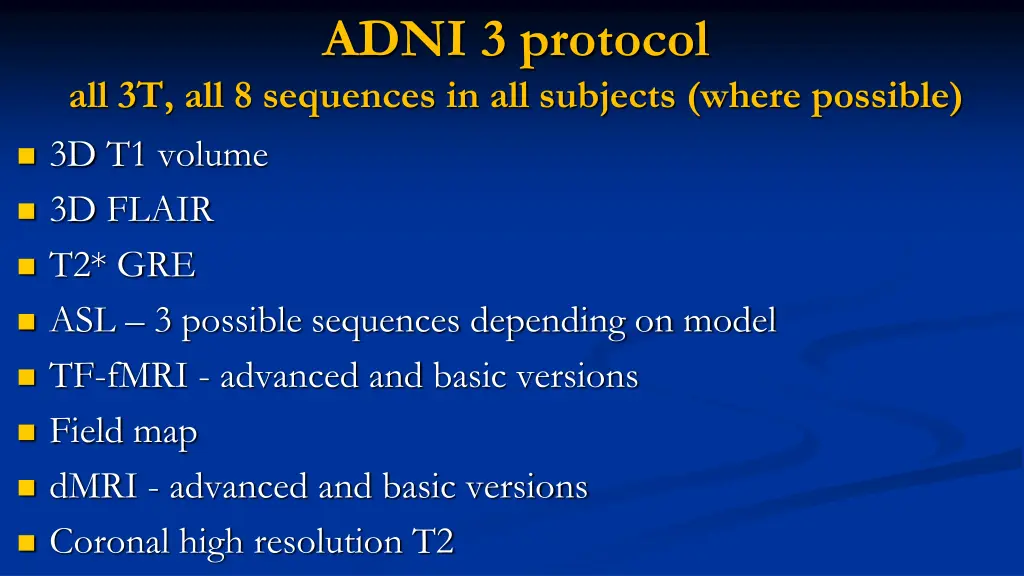 ADNI 3 protocol
all 3T, all 8 sequences in all subjects (where possible)

- 3D T1 volume
- 3D FLAIR
- T2* GRE
- ASL – 3 possible sequences depending on model
- TF-fMRI - advanced and basic versions
- Field map
- dMRI - advanced and basic versions
- Coronal high resolution T2